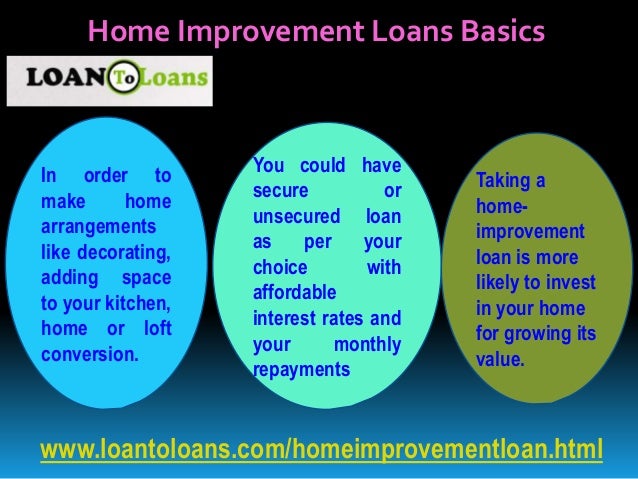 Home Improvement Loans Basics

LOAN To Loans

In order to make home arrangements like decorating, adding space to your kitchen, home or loft conversion.

You could have secure or unsecured loan as per your choice with affordable interest rates and your monthly repayments

Taking a home-improvement loan is more likely to invest in your home for growing its value.

www.loantoloans.com/homeimprovementloan.html